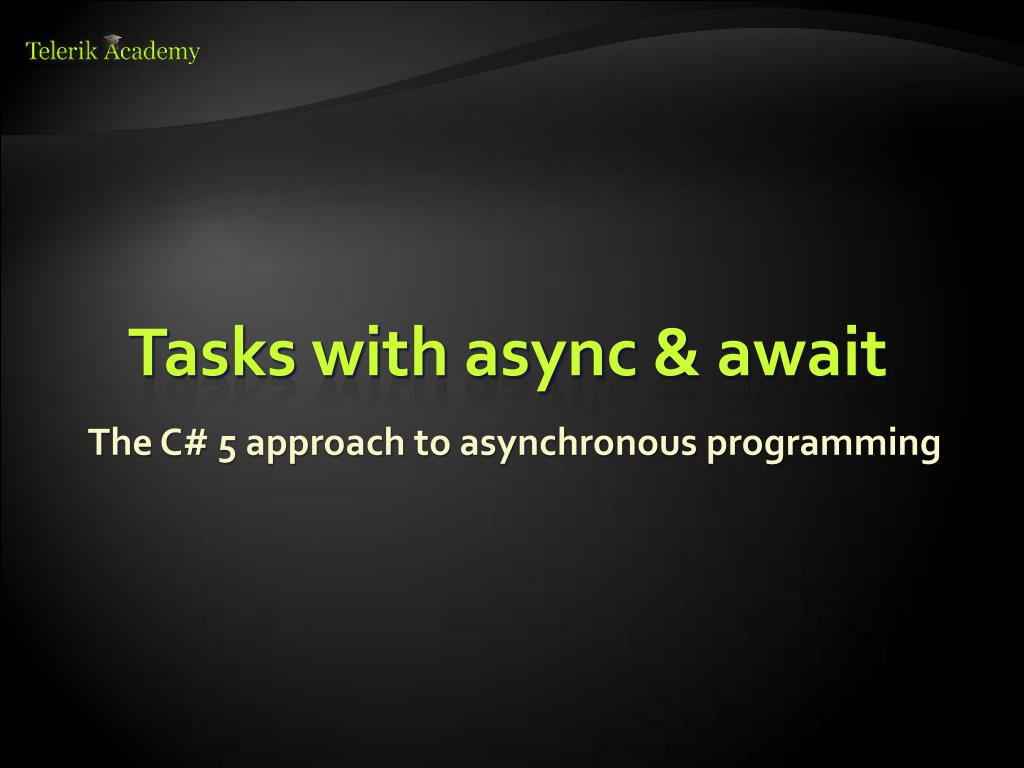 Telerik Academy

Tasks with async & await

The C# 5 approach to asynchronous programming